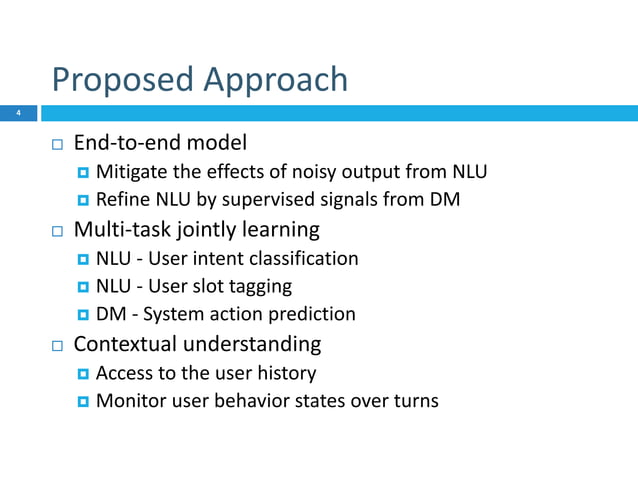 Proposed Approach

4

End-to-end model
Mitigate the effects of noisy output from NLU
Refine NLU by supervised signals from DM

Multi-task jointly learning
NLU - User intent classification
NLU - User slot tagging
DM - System action prediction

Contextual understanding
Access to the user history
Monitor user behavior states over turns